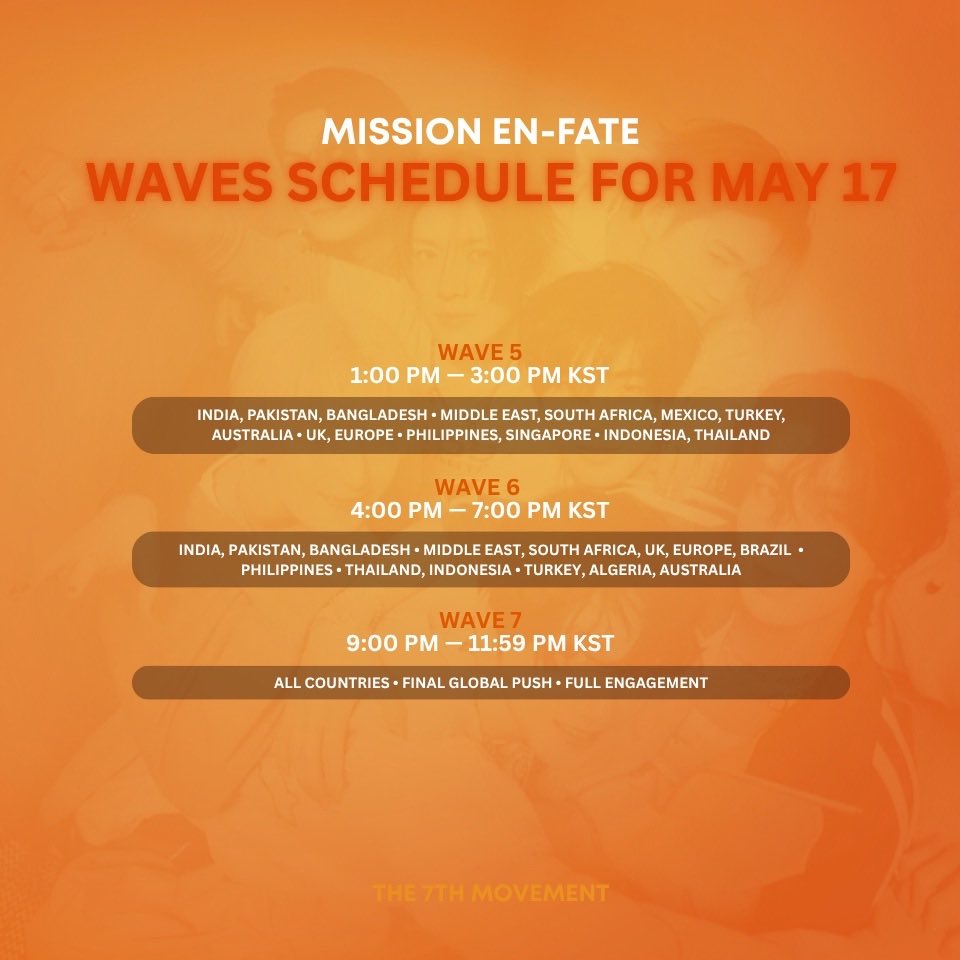 MISSION EN-FATE
WAVES SCHEDULE FOR MAY 17

WAVE 5
1:00 PM — 3:00 PM KST

INDIA, PAKISTAN, BANGLADESH • MIDDLE EAST, SOUTH AFRICA, MEXICO, TURKEY, AUSTRALIA • UK, EUROPE • PHILIPPINES, SINGAPORE • INDONESIA, THAILAND

WAVE 6
4:00 PM — 7:00 PM KST

INDIA, PAKISTAN, BANGLADESH • MIDDLE EAST, SOUTH AFRICA, UK, EUROPE, BRAZIL • PHILIPPINES • THAILAND, INDONESIA • TURKEY, ALGERIA, AUSTRALIA

WAVE 7
9:00 PM — 11:59 PM KST

ALL COUNTRIES • FINAL GLOBAL PUSH • FULL ENGAGEMENT

THE 7TH MOVEMENT